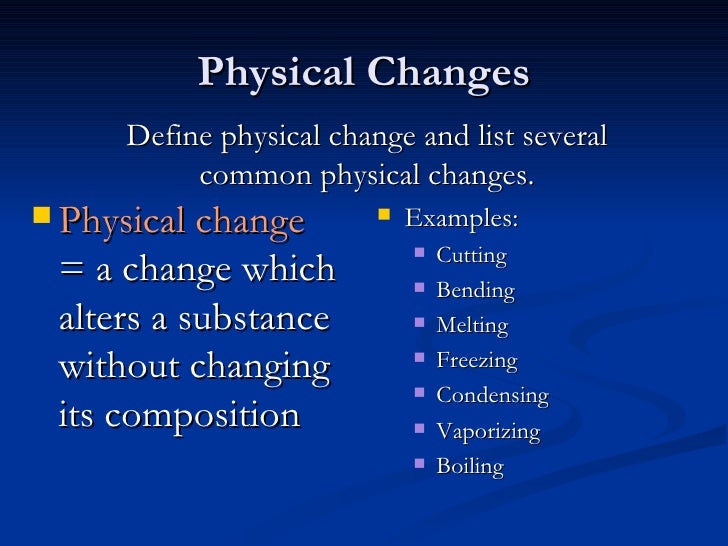 Physical Changes

Define physical change and list several common physical changes.

Physical change = a change which alters a substance without changing its composition

Examples:
Cutting
Bending
Melting
Freezing
Condensing
Vaporizing
Boiling